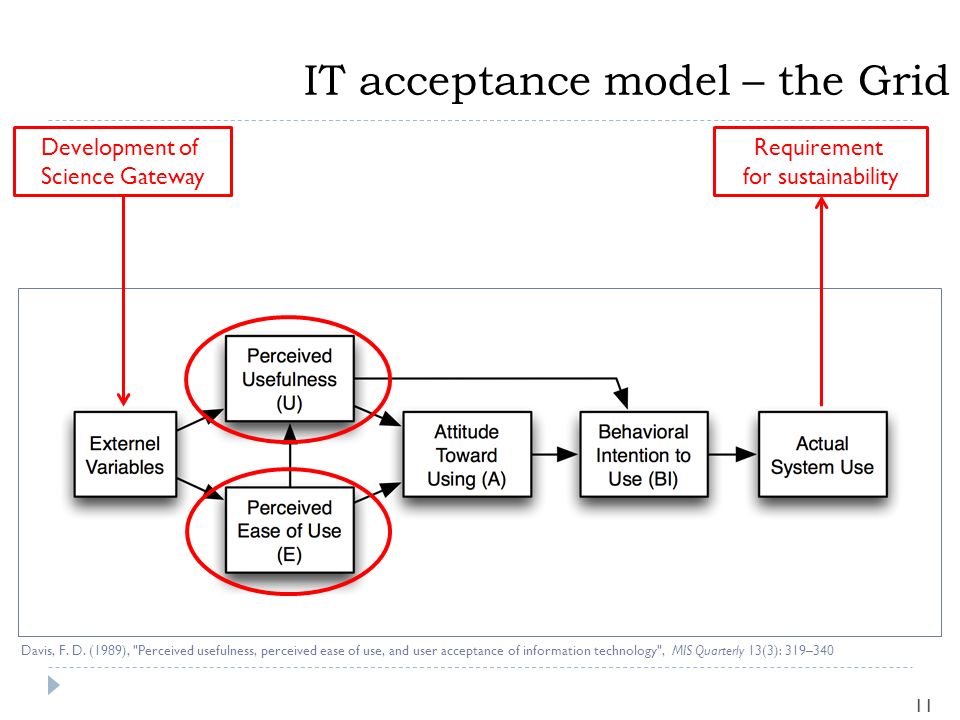 IT acceptance model – the Grid

Development of Science Gateway

Requirement for sustainability

Externel Variables

Perceived Usefulness (U)

Perceived Ease of Use (E)

Attitude Toward Using (A)

Behavioral Intention to Use (BI)

Actual System Use

Davis, F. D. (1989), "Perceived usefulness, perceived ease of use, and user acceptance of information technology", MIS Quarterly 13(3): 319–340

11